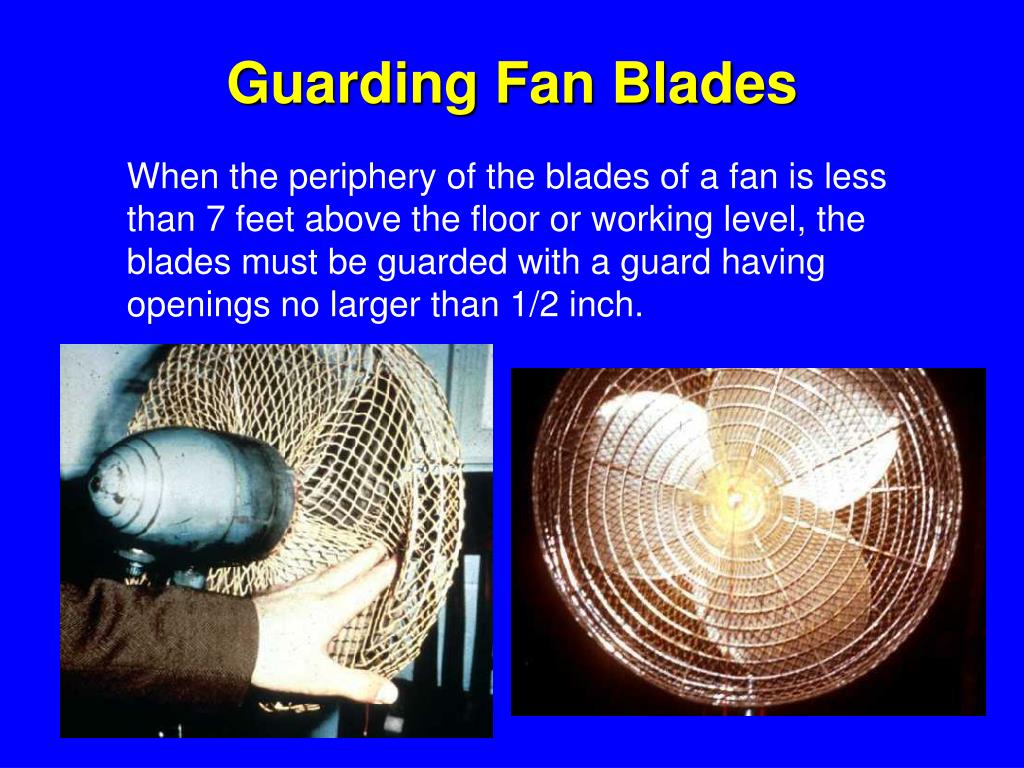 Guarding Fan Blades

When the periphery of the blades of a fan is less than 7 feet above the floor or working level, the blades must be guarded with a guard having openings no larger than 1/2 inch.